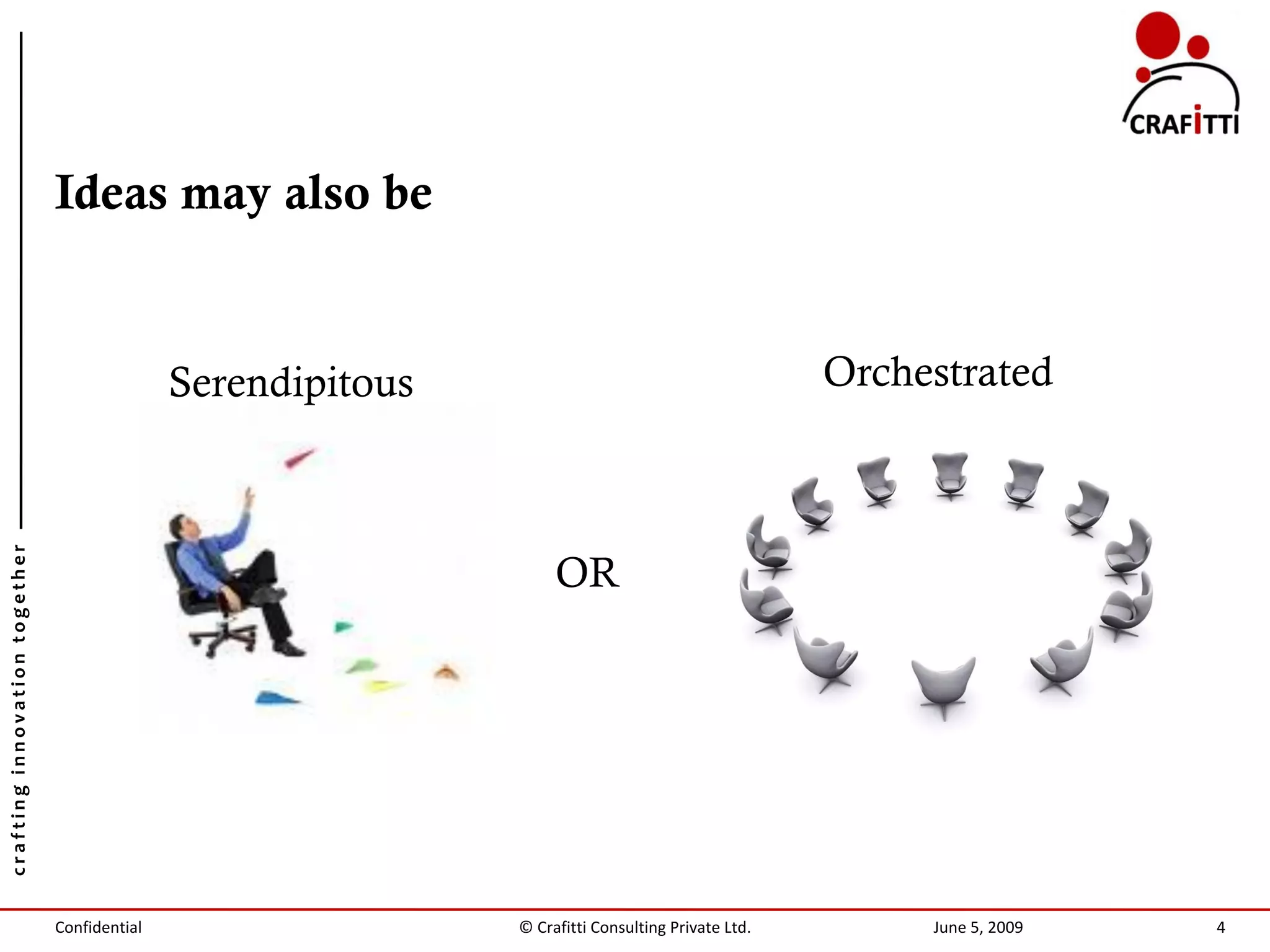 CRAFITTI

Ideas may also be

Serendipitous

OR

Orchestrated

crafting innovation together

Confidential © Crafitti Consulting Private Ltd. June 5, 2009 4